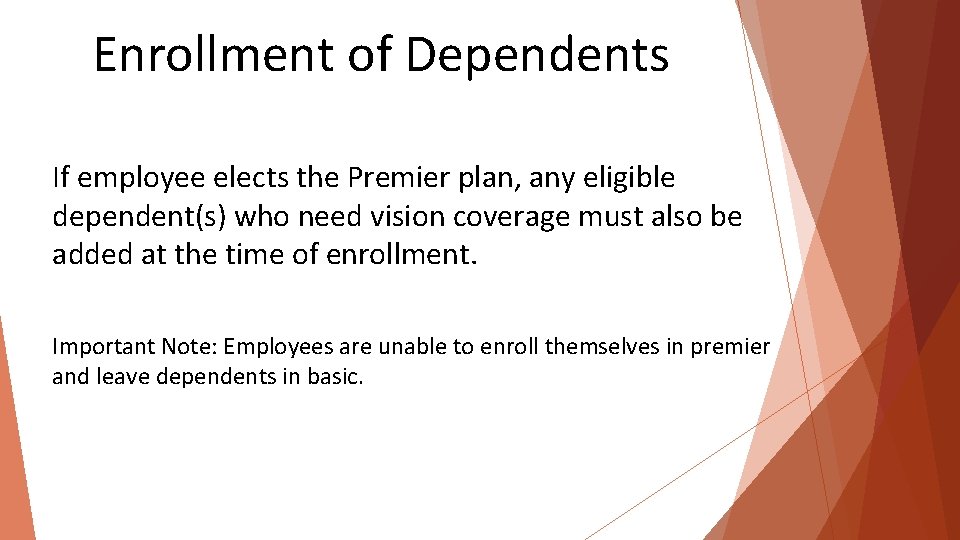 Enrollment of Dependents

If employee elects the Premier plan, any eligible dependent(s) who need vision coverage must also be added at the time of enrollment.

Important Note: Employees are unable to enroll themselves in premier and leave dependents in basic.